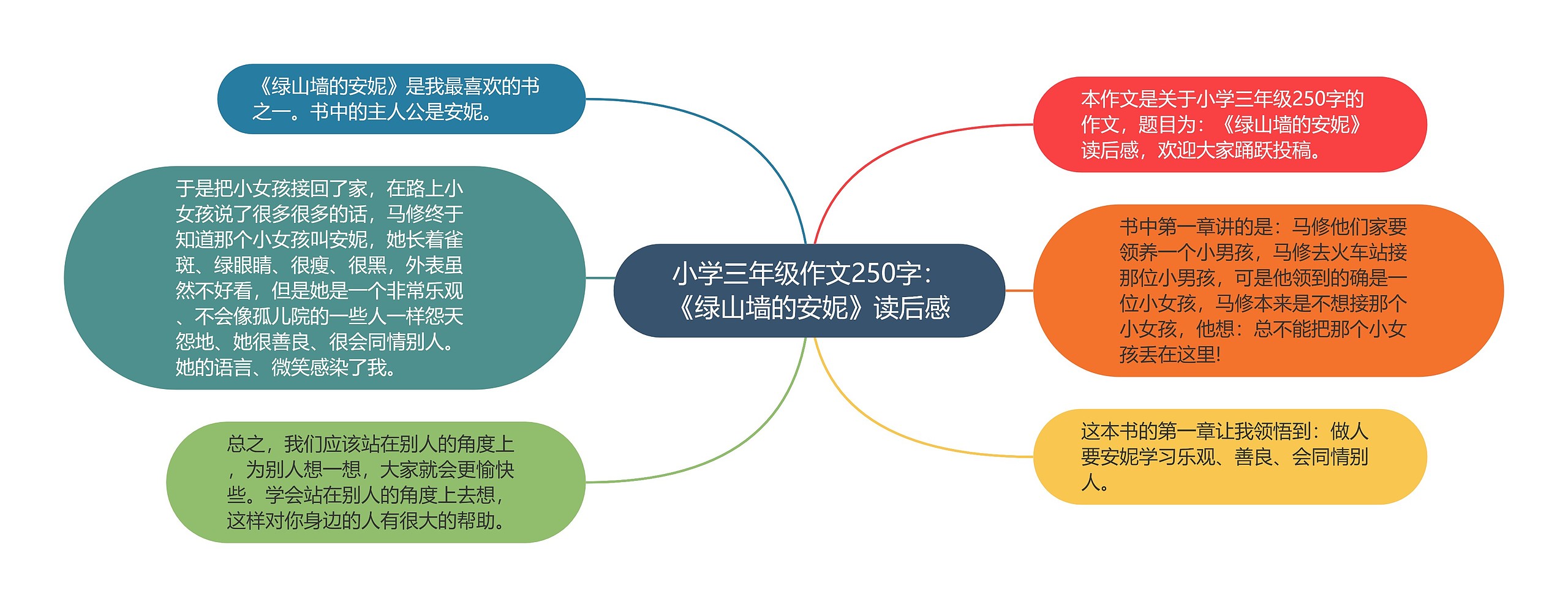 小学三年级作文250字：《绿山墙的安妮》读后感

《绿山墙的安妮》是我最喜欢的书之一。书中的主人公是安妮。

于是把小女孩接回了家，在路上小女孩说了很多很多的话，马修终于知道那个小女孩叫安妮，她长着雀斑、绿眼睛、很瘦、很黑，外表虽然不好看，但是她是一个非常乐观、不会像孤儿院的一些人一样怨天怨地、她很善良、很会同情别人。她的语言、微笑感染了我。

总之，我们应该站在别人的角度上，为别人想一想，大家就会更愉快些。学会站在别人的角度上去想，这样对你身边的人有很大的帮助。

本作文是关于小学三年级250字的作文，题目为：《绿山墙的安妮》读后感，欢迎大家踊跃投稿。

书中第一章讲的是：马修他们家要领养一个小男孩，马修去火车站接那位小男孩，可是他领到的确是一位小女孩，马修本来是不想接那个小女孩，他想：总不能把那个小女孩丢在这里!

这本书的第一章让我领悟到：做人要安妮学习乐观、善良、会同情别人。